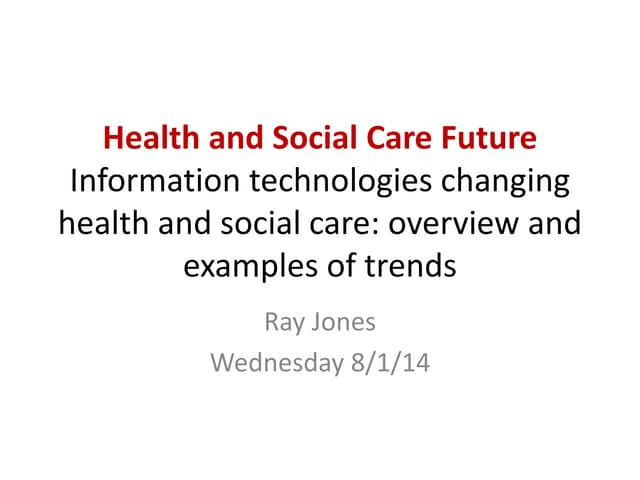 Health and Social Care Future
Information technologies changing health and social care: overview and examples of trends

Ray Jones
Wednesday 8/1/14